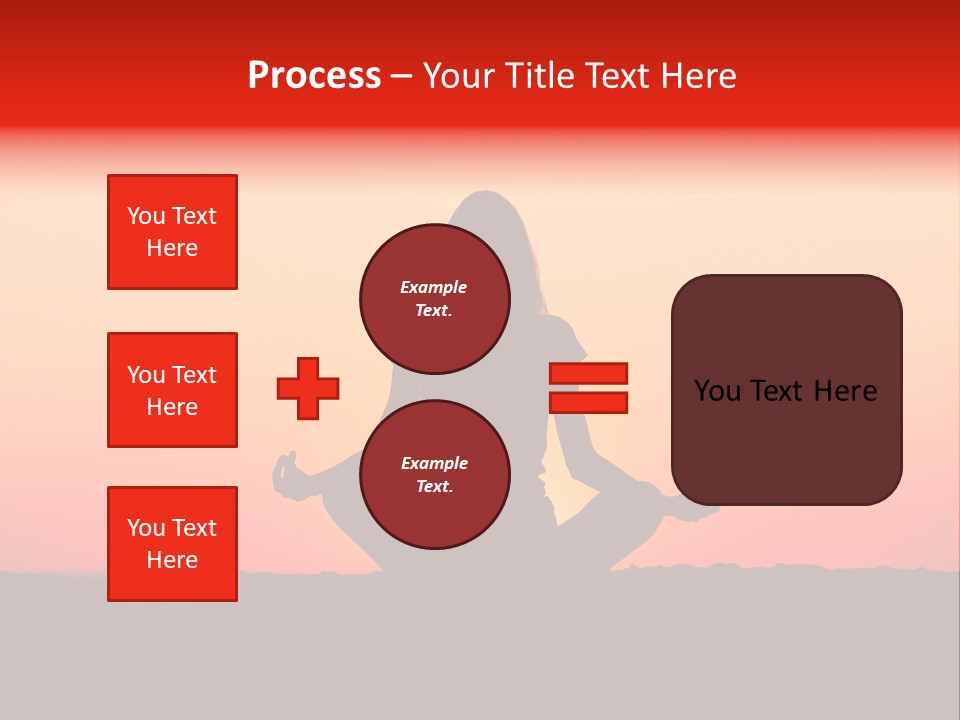 Process – Your Title Text Here

You Text Here

You Text Here

You Text Here

Example Text.

Example Text.

You Text Here